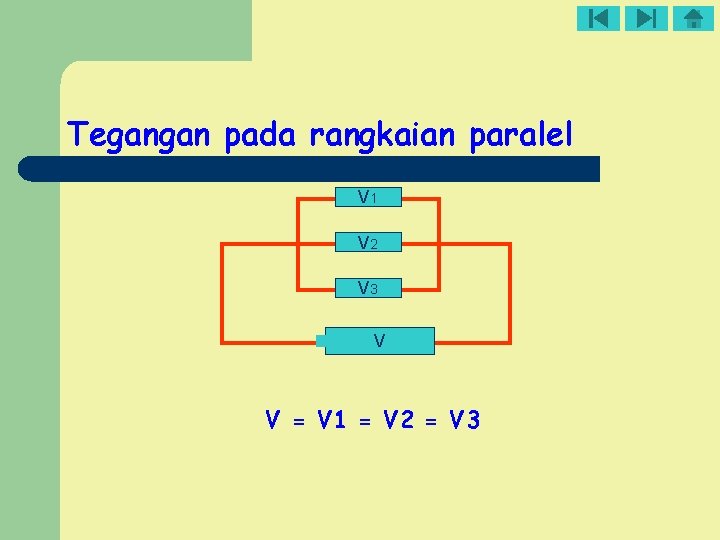 Tegangan pada rangkaian paralel

$V_1$

$V_2$

$V_3$

V

V = V1 = V2 = V3